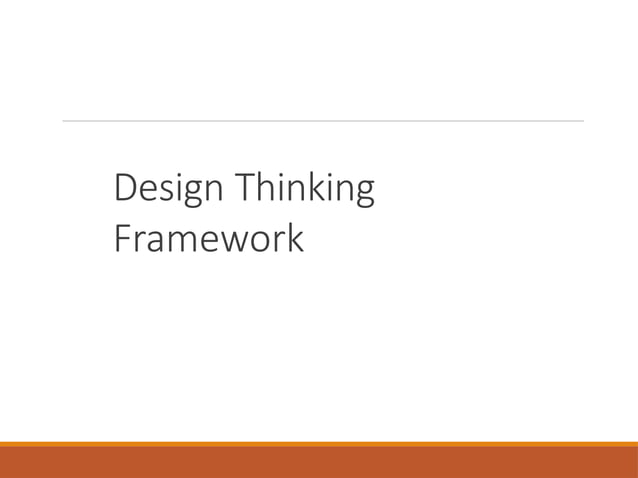 Design Thinking Framework